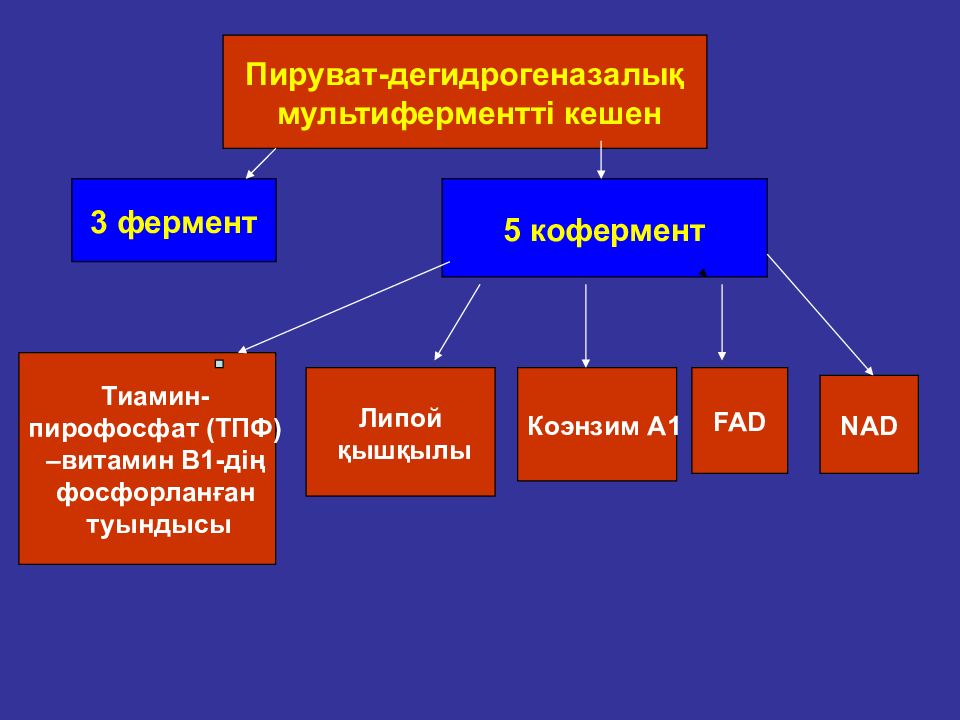 Пируват-дегидрогеназалық мультиферментті кешен

3 фермент

5 кофермент

Тиамин-пирофосфат (ТПФ) –витамин В1-дің фосфорланған туындысы

Липой қышқылы

Коэнзим А1

FAD

NAD